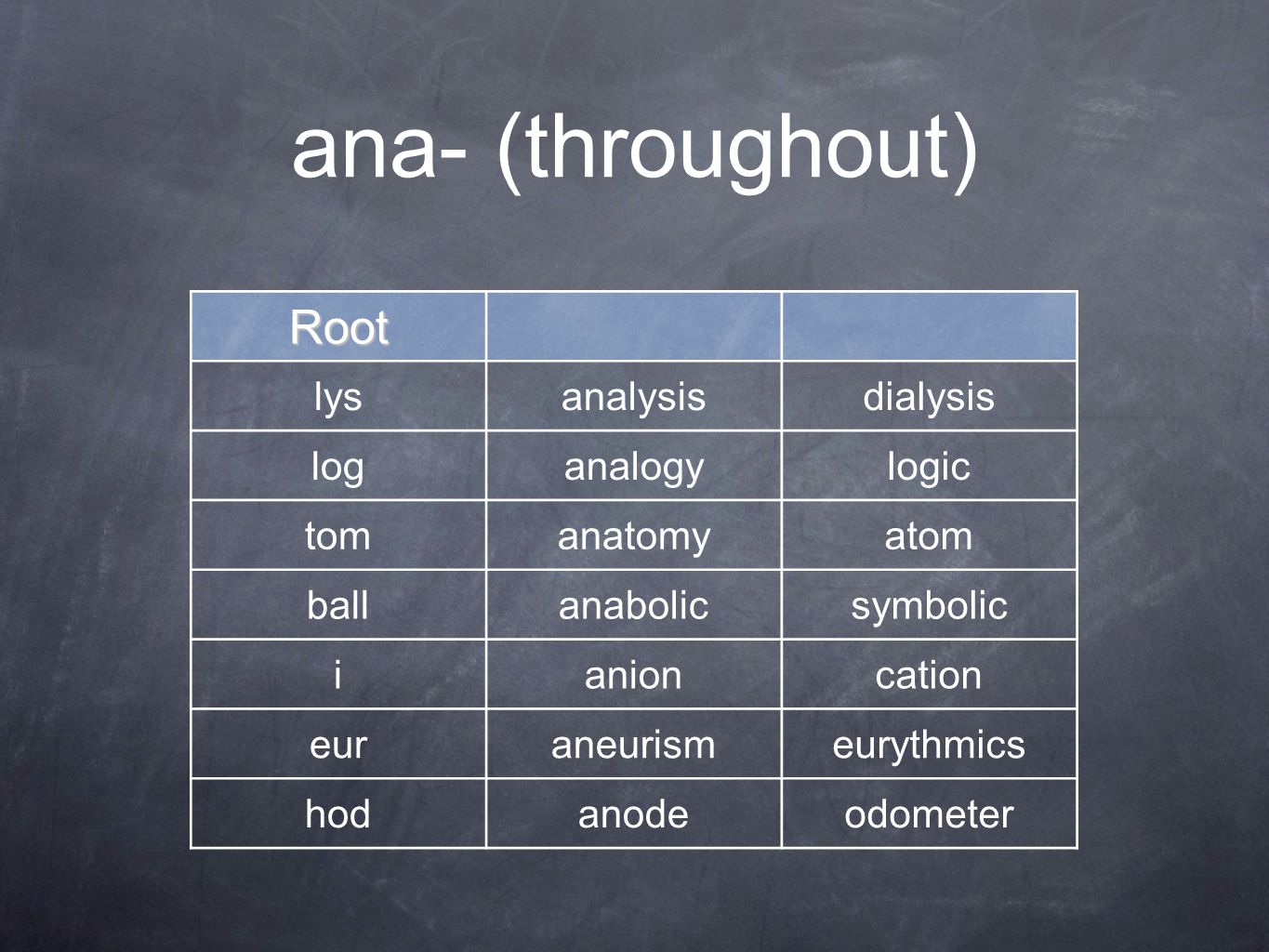 ana- (throughout)

| Root | | |
|---|---|---|
| lys | analysis | dialysis |
| log | analogy | logic |
| tom | anatomy | atom |
| ball | anabolic | symbolic |
| i | anion | cation |
| eur | aneurism | eurythmics |
| hod | anode | odometer |